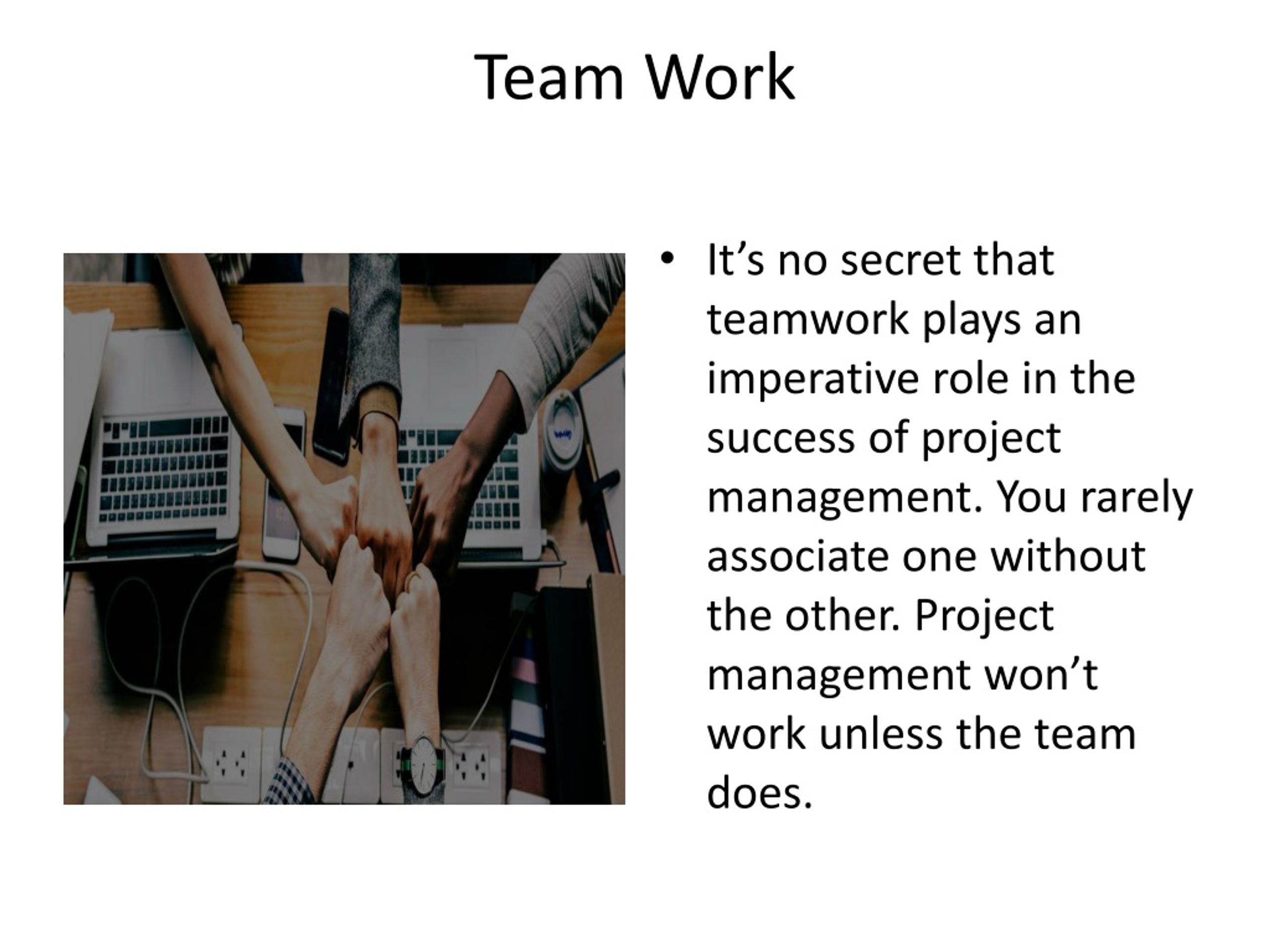 Team Work

• It’s no secret that teamwork plays an imperative role in the success of project management. You rarely associate one without the other. Project management won’t work unless the team does.